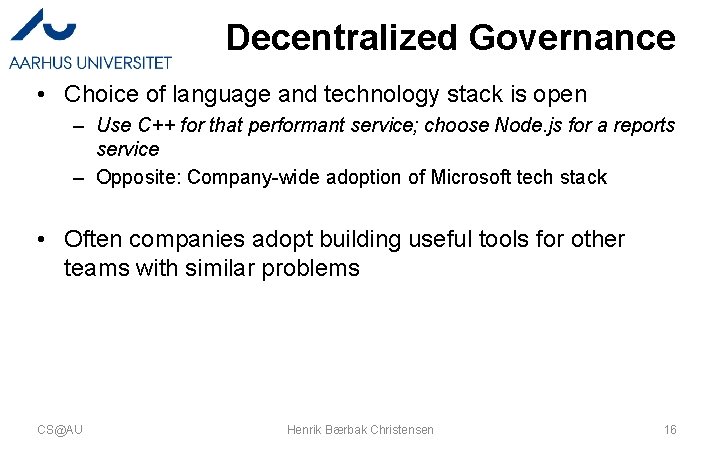 AARHUS UNIVERSITET

Decentralized Governance

• Choice of language and technology stack is open
– Use C++ for that performant service; choose Node.js for a reports service
– Opposite: Company-wide adoption of Microsoft tech stack

• Often companies adopt building useful tools for other teams with similar problems

CS@AU Henrik Bærbak Christensen 16